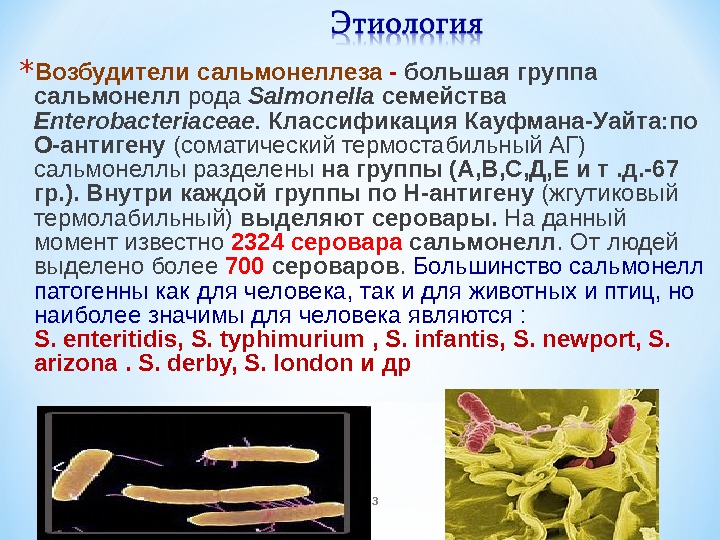 Этиология

*Возбудители сальмонеллеза - большая группа сальмонелл рода Salmonella семейства Enterobacteriaceae. Классификация Кауфмана-Уайта:по О-антигену (соматический термостабильный АГ) сальмонеллы разделены на группы (А,В,С,Д,Е и т .д.-67 гр.). Внутри каждой группы по Н-антигену (жгутиковый термолабильный) выделяют серовары. На данный момент известно 2324 серовара сальмонелл. От людей выделено более 700 сероваров. Большинство сальмонелл патогенны как для человека, так и для животных и птиц, но наиболее значимы для человека являются :
S. enteritidis, S. typhimurium , S. infantis, S. newport, S. arizona . S. derby, S. london и др

3